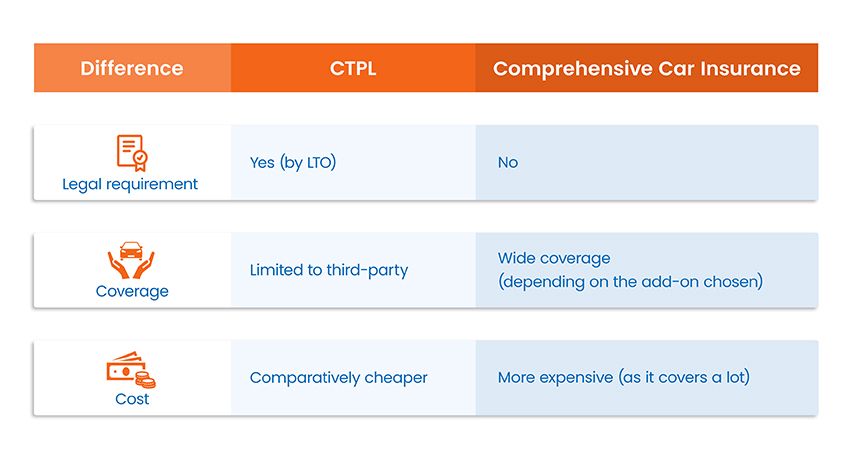 | Difference | CTPL | Comprehensive Car Insurance |
|---|---|---|
| Legal requirement | Yes (by LTO) | No |
| Coverage | Limited to third-party | Wide coverage (depending on the add-on chosen) |
| Cost | Comparatively cheaper | More expensive (as it covers a lot) |